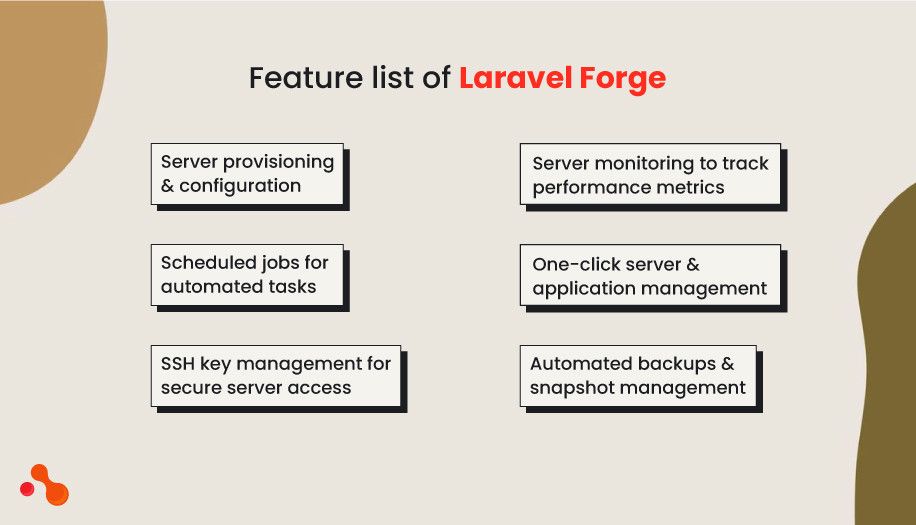 Feature list of Laravel Forge

Server provisioning & configuration

Scheduled jobs for automated tasks

SSH key management for secure server access

Server monitoring to track performance metrics

One-click server & application management

Automated backups & snapshot management